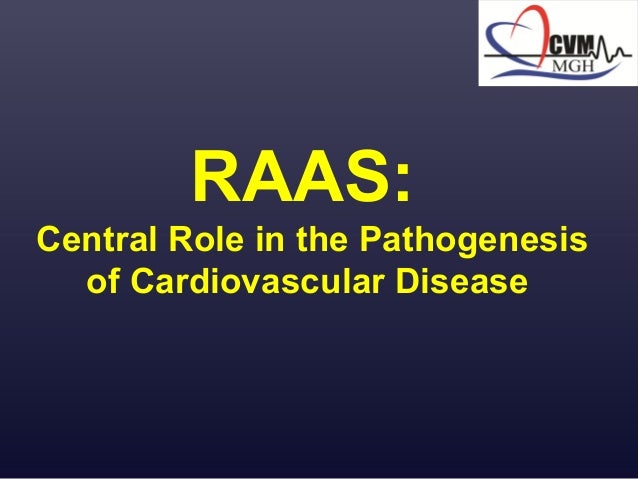 CVM
MGH

RAAS:
Central Role in the Pathogenesis of Cardiovascular Disease